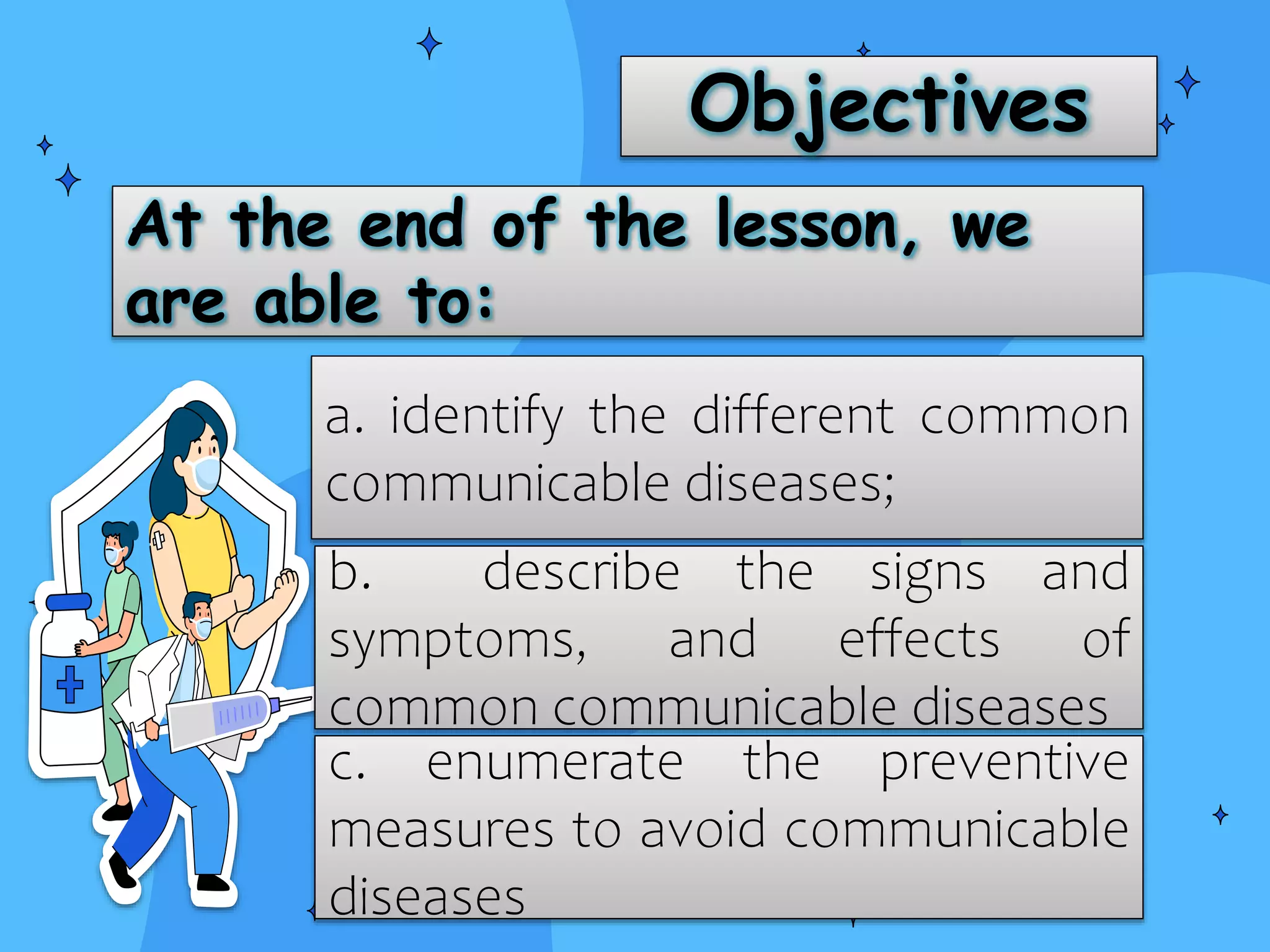 Objectives

At the end of the lesson, we are able to:

a. identify the different common communicable diseases;

b. describe the signs and symptoms, and effects of common communicable diseases

c. enumerate the preventive measures to avoid communicable diseases